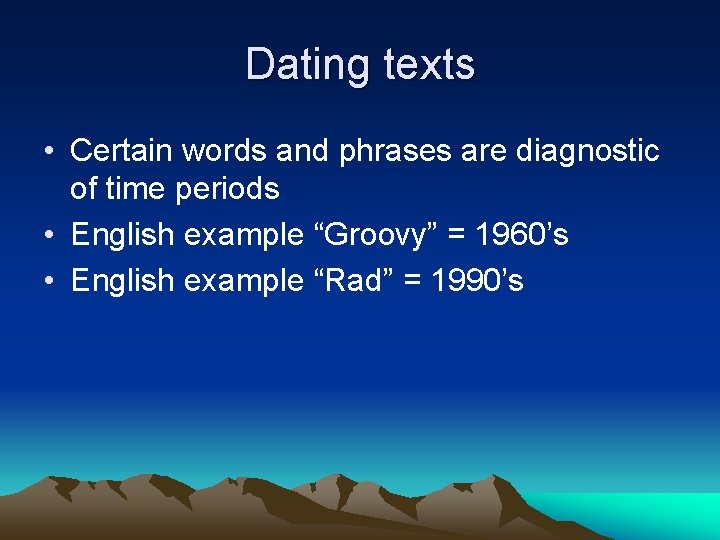 Dating texts

• Certain words and phrases are diagnostic of time periods
• English example “Groovy” = 1960’s
• English example “Rad” = 1990’s